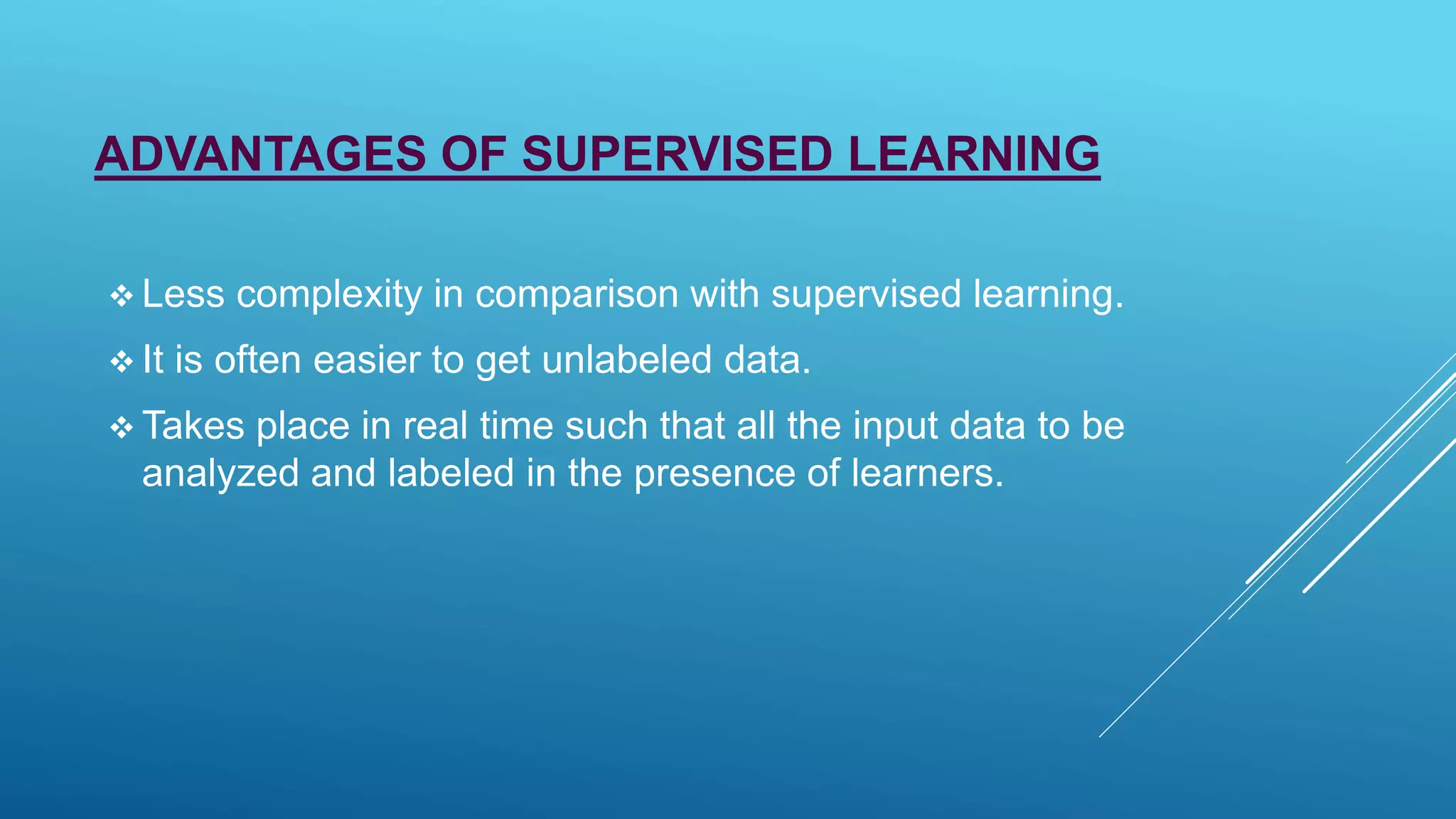 ADVANTAGES OF SUPERVISED LEARNING

❖ Less complexity in comparison with supervised learning.

❖ It is often easier to get unlabeled data.

❖ Takes place in real time such that all the input data to be analyzed and labeled in the presence of learners.